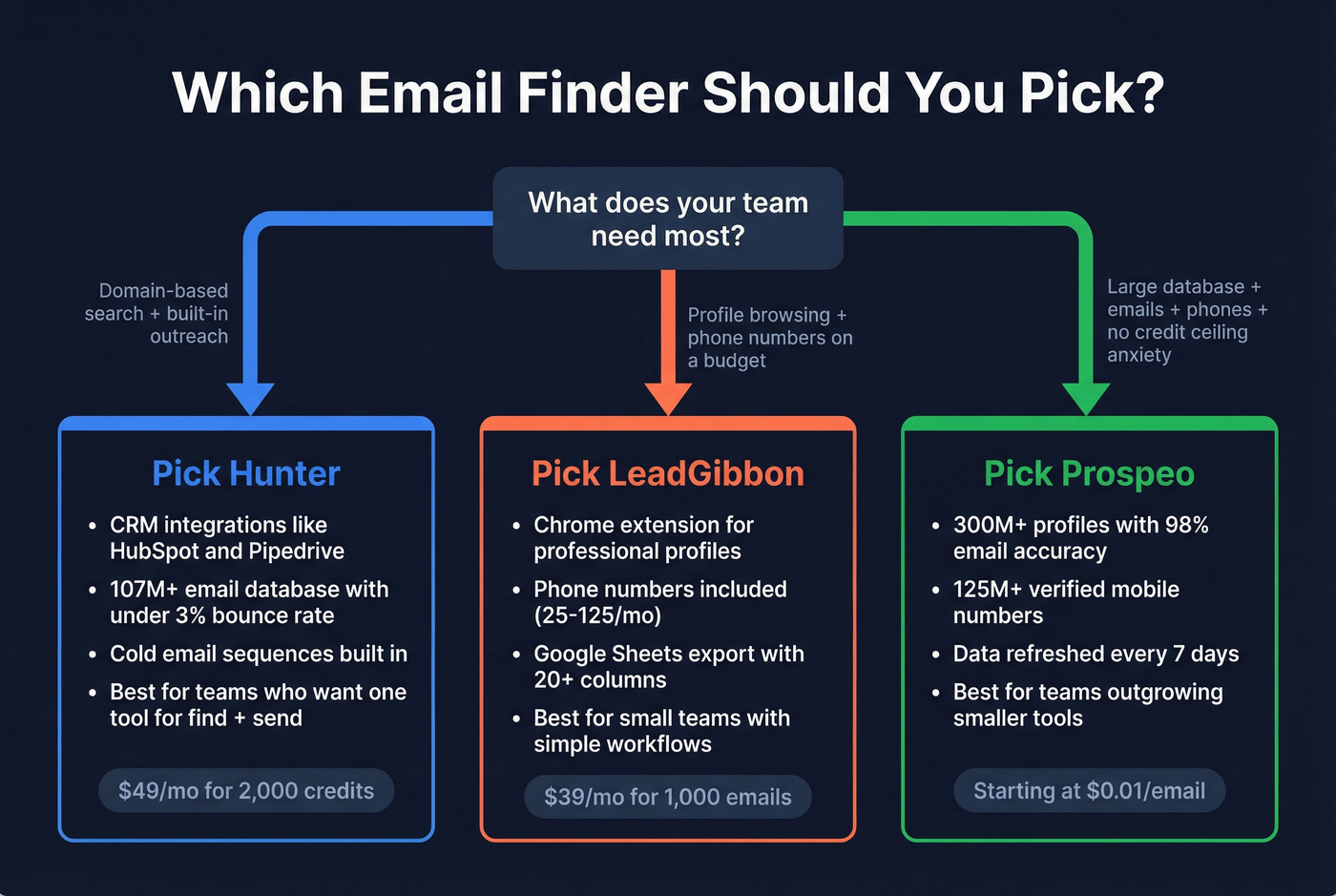 Which Email Finder Should You Pick?

What does your team need most?

Domain-based search + built-in outreach

Profile browsing + phone numbers on a budget

Large database + emails + phones + no credit ceiling anxiety

Pick Hunter

- CRM integrations like HubSpot and Pipedrive
- 107M+ email database with under 3% bounce rate
- Cold email sequences built in
- Best for teams who want one tool for find + send

$49/mo for 2,000 credits

Pick LeadGibbon

- Chrome extension for professional profiles
- Phone numbers included (25-125/mo)
- Google Sheets export with 20+ columns
- Best for small teams with simple workflows

$39/mo for 1,000 emails

Pick Prospeo

- 300M+ profiles with 98% email accuracy
- 125M+ verified mobile numbers
- Data refreshed every 7 days
- Best for teams outgrowing smaller tools

Starting at $0.01/email